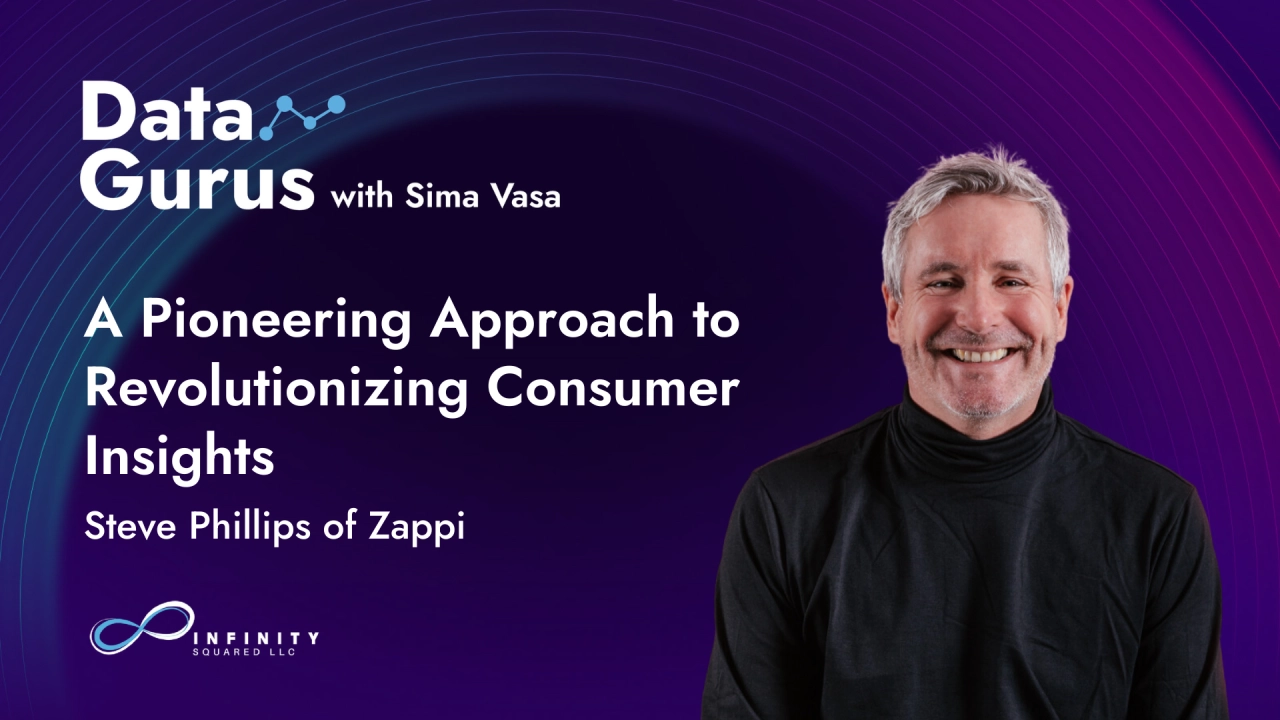 Data Gurus with Sima Vasa

A Pioneering Approach to Revolutionizing Consumer Insights

Steve Phillips of Zappi

INFINITY SQUARED LLC